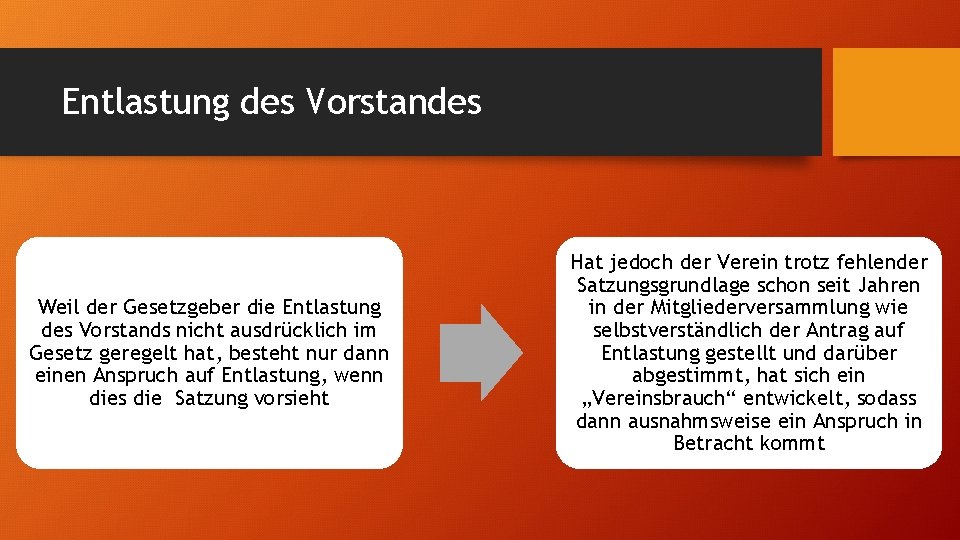 Entlastung des Vorstandes

Weil der Gesetzgeber die Entlastung des Vorstands nicht ausdrücklich im Gesetz geregelt hat, besteht nur dann einen Anspruch auf Entlastung, wenn dies die Satzung vorsieht

Hat jedoch der Verein trotz fehlender Satzungsgrundlage schon seit Jahren in der Mitgliederversammlung wie selbstverständlich der Antrag auf Entlastung gestellt und darüber abgestimmt, hat sich ein „Vereinsbrauch“ entwickelt, sodass dann ausnahmsweise ein Anspruch in Betracht kommt